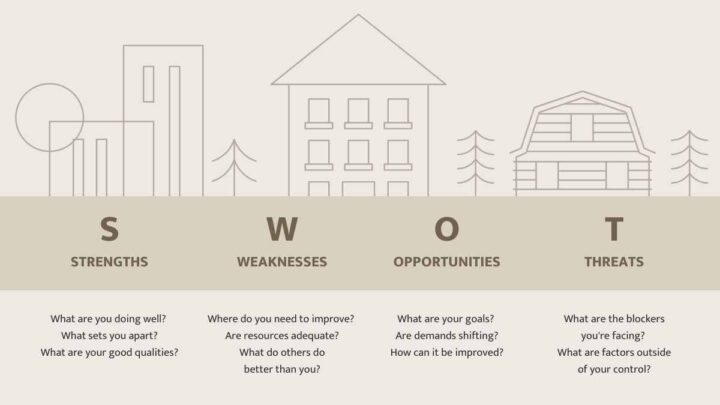 S
STRENGTHS

What are you doing well?
What sets you apart?
What are your good qualities?

W
WEAKNESSES

Where do you need to improve?
Are resources adequate?
What do others do better than you?

O
OPPORTUNITIES

What are your goals?
Are demands shifting?
How can it be improved?

T
THREATS

What are the blockers you're facing?
What are factors outside of your control?